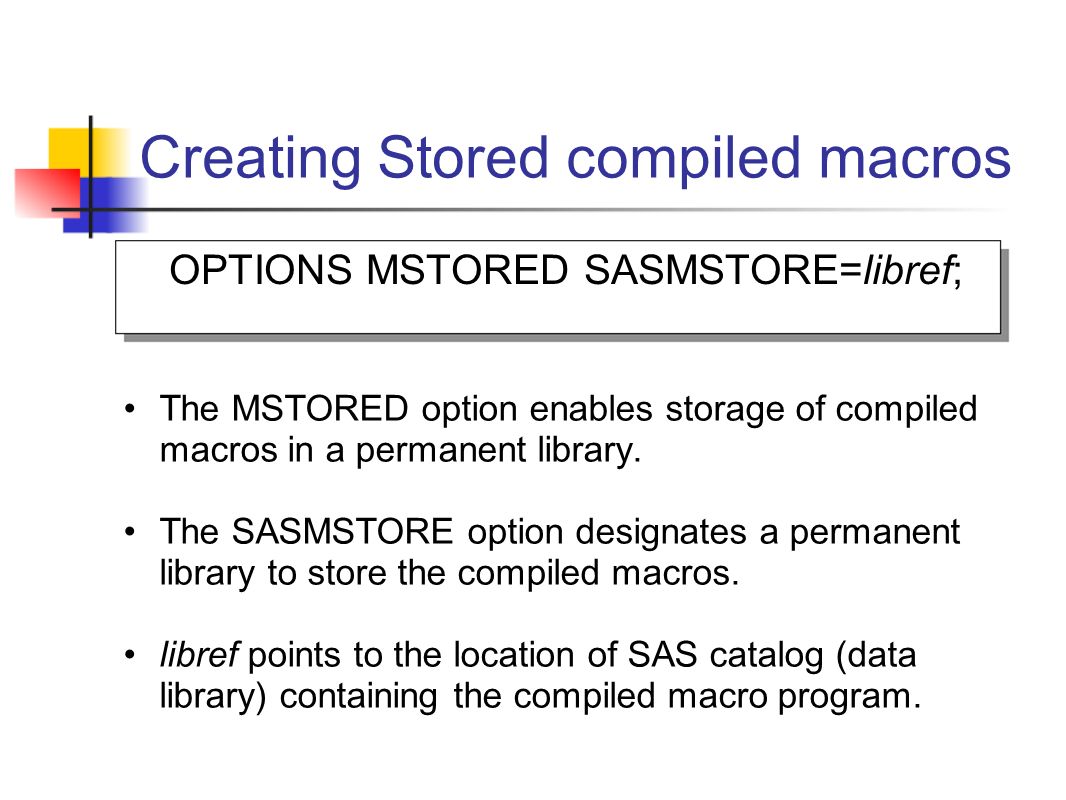 Creating Stored compiled macros

OPTIONS MSTORED SASMSTORE=libref;

• The MSTORED option enables storage of compiled macros in a permanent library.

• The SASMSTORE option designates a permanent library to store the compiled macros.

• libref points to the location of SAS catalog (data library) containing the compiled macro program.